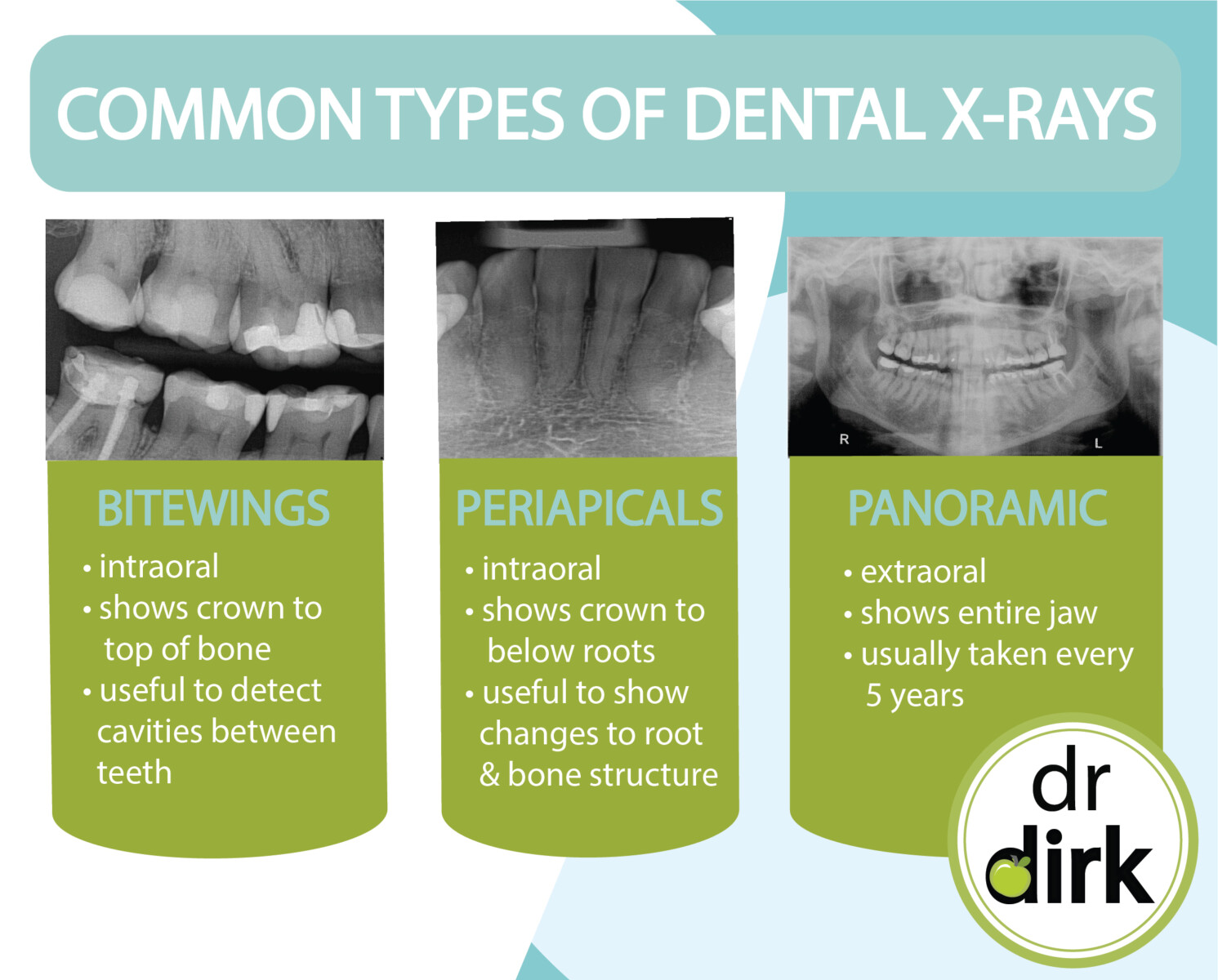 COMMON TYPES OF DENTAL X-RAYS

BITEWINGS
• intraoral
• shows crown to top of bone
• useful to detect cavities between teeth

PERIAPICALS
• intraoral
• shows crown to below roots
• useful to show changes to root & bone structure

R
L

PANORAMIC
• extraoral
• shows entire jaw
• usually taken every 5 years

dr dirk